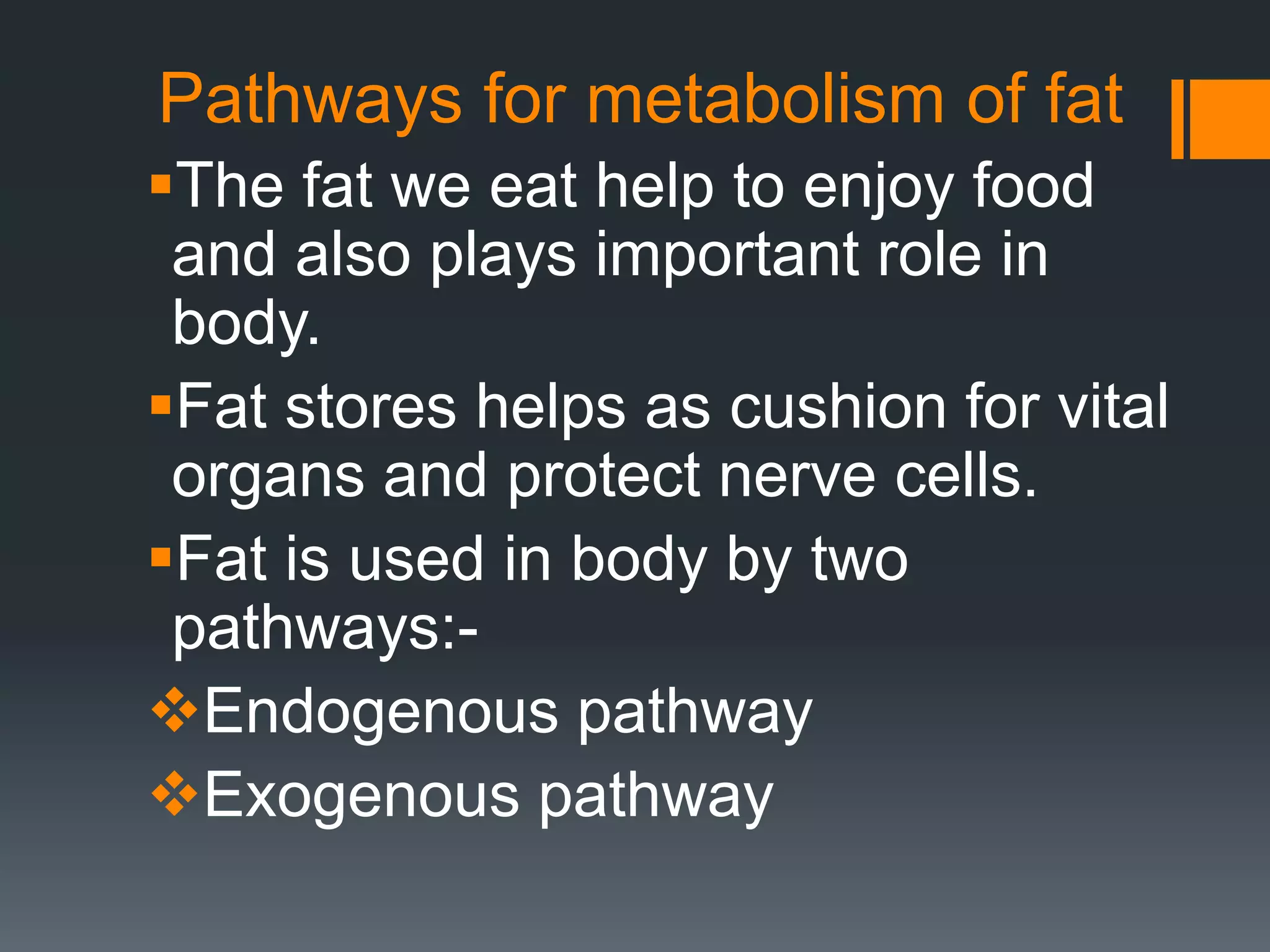 Pathways for metabolism of fat

▪The fat we eat help to enjoy food and also plays important role in body.

▪Fat stores helps as cushion for vital organs and protect nerve cells.

▪Fat is used in body by two pathways:-

❖Endogenous pathway

❖Exogenous pathway